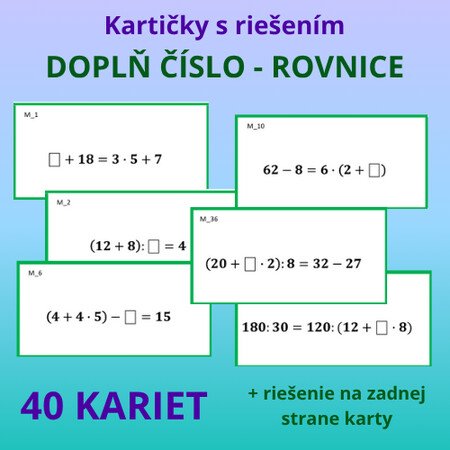 Kartičky s riešením

DOPLŇ ČÍSLO - ROVNICE

M_1

$\square + 18 = 3 \cdot 5 + 7$

M_10

$62 - 8 = 6 \cdot (2 + \square)$

M_2

$(12 + 8) : \square = 4$

M_36

$(20 + \square \cdot 2) : 8 = 32 - 27$

M_6

$(4 + 4 \cdot 5) - \square = 15$

$180 : 30 = 120 : (12 + \square \cdot 8)$

40 KARIET

+ riešenie na zadnej strane karty